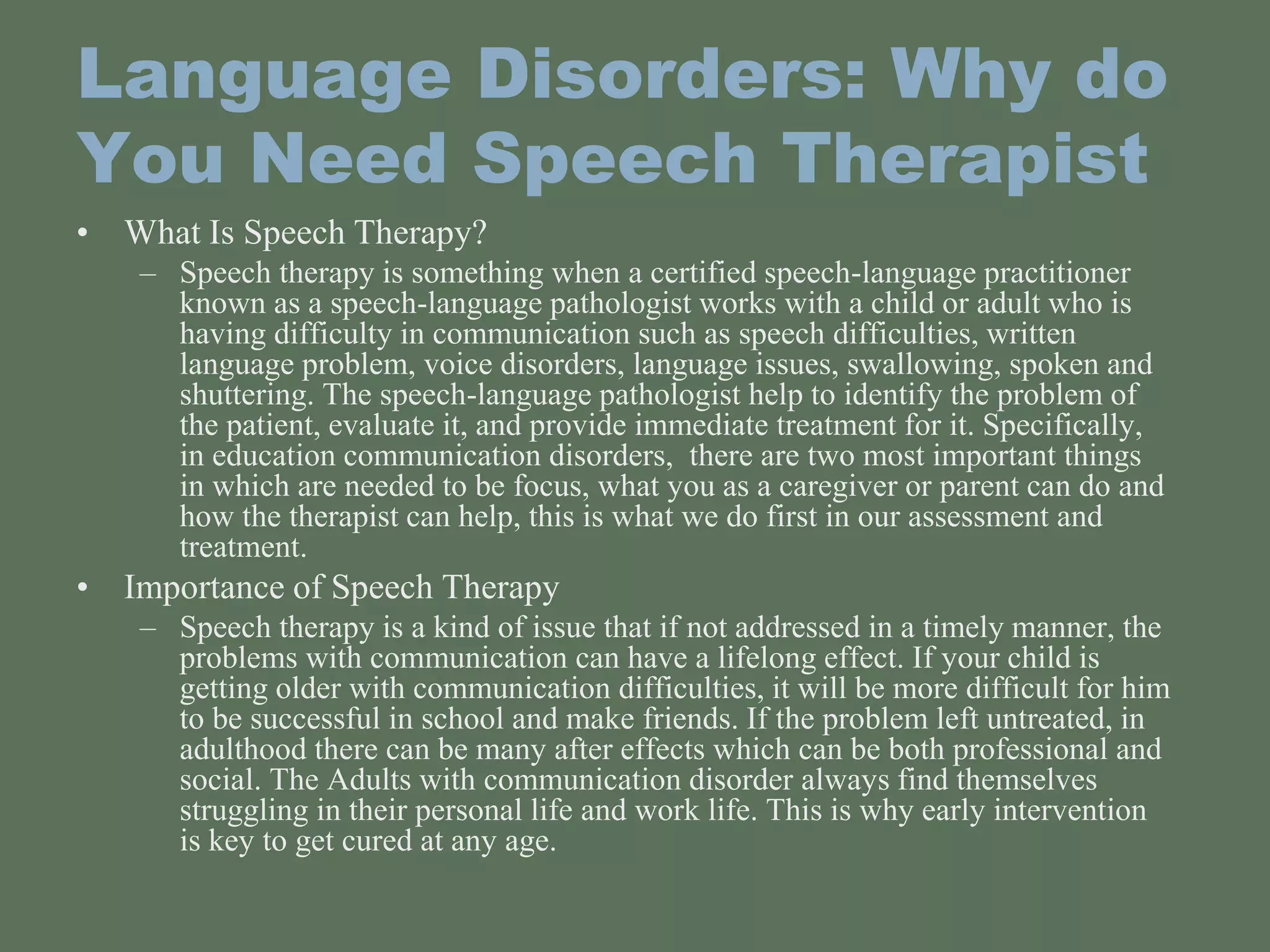 Language Disorders: Why do You Need Speech Therapist

• What Is Speech Therapy?
– Speech therapy is something when a certified speech-language practitioner known as a speech-language pathologist works with a child or adult who is having difficulty in communication such as speech difficulties, written language problem, voice disorders, language issues, swallowing, spoken and shuttering. The speech-language pathologist help to identify the problem of the patient, evaluate it, and provide immediate treatment for it. Specifically, in education communication disorders,  there are two most important things in which are needed to be focus, what you as a caregiver or parent can do and how the therapist can help, this is what we do first in our assessment and treatment.

• Importance of Speech Therapy
– Speech therapy is a kind of issue that if not addressed in a timely manner, the problems with communication can have a lifelong effect. If your child is getting older with communication difficulties, it will be more difficult for him to be successful in school and make friends. If the problem left untreated, in adulthood there can be many after effects which can be both professional and social. The Adults with communication disorder always find themselves struggling in their personal life and work life. This is why early intervention is key to get cured at any age.